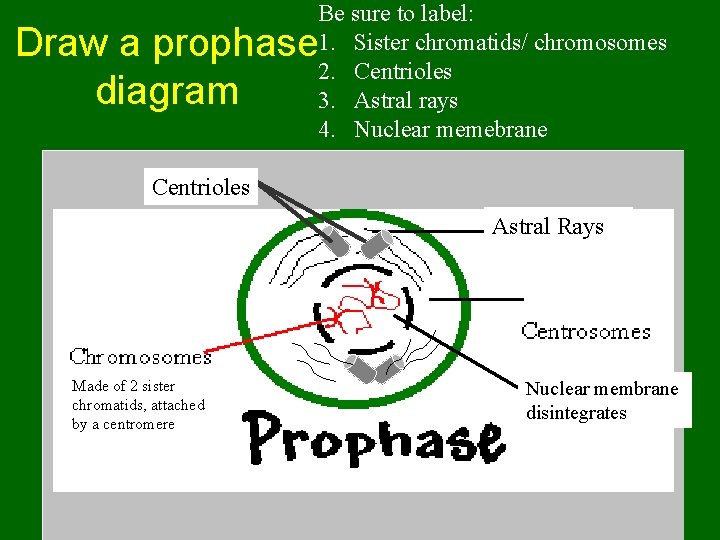 Draw a prophase diagram

Be sure to label:
1. Sister chromatids/ chromosomes
2. Centrioles
3. Astral rays
4. Nuclear memebrane

Centrioles

Astral Rays

Centrosomes

Chromosomes

Made of 2 sister chromatids, attached by a centromere

Nuclear membrane disintegrates

Prophase